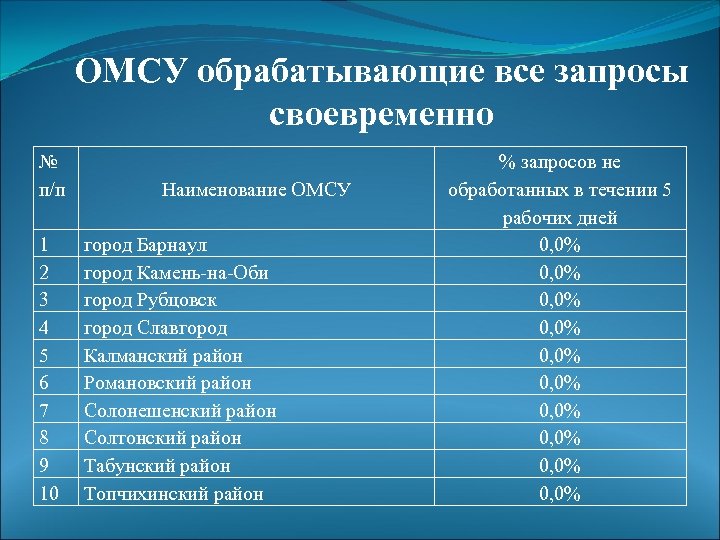 ОМСУ обрабатывающие все запросы своевременно

| № п/п | Наименование ОМСУ | % запросов не обработанных в течении 5 рабочих дней |
|---|---|---|
| 1 | город Барнаул | 0,0% |
| 2 | город Камень-на-Оби | 0,0% |
| 3 | город Рубцовск | 0,0% |
| 4 | город Славгород | 0,0% |
| 5 | Калманский район | 0,0% |
| 6 | Романовский район | 0,0% |
| 7 | Солонешенский район | 0,0% |
| 8 | Солтонский район | 0,0% |
| 9 | Табунский район | 0,0% |
| 10 | Топчихинский район | 0,0% |